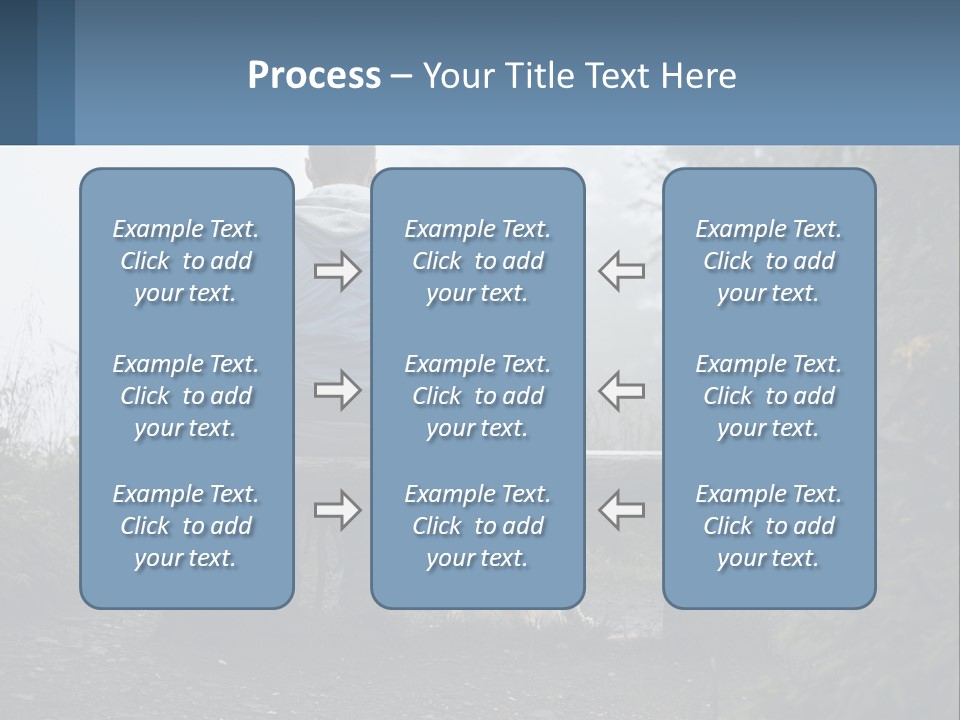 Process – Your Title Text Here

Example Text. Click to add your text.

Example Text. Click to add your text.

Example Text. Click to add your text.

Example Text. Click to add your text.

Example Text. Click to add your text.

Example Text. Click to add your text.

Example Text. Click to add your text.

Example Text. Click to add your text.

Example Text. Click to add your text.